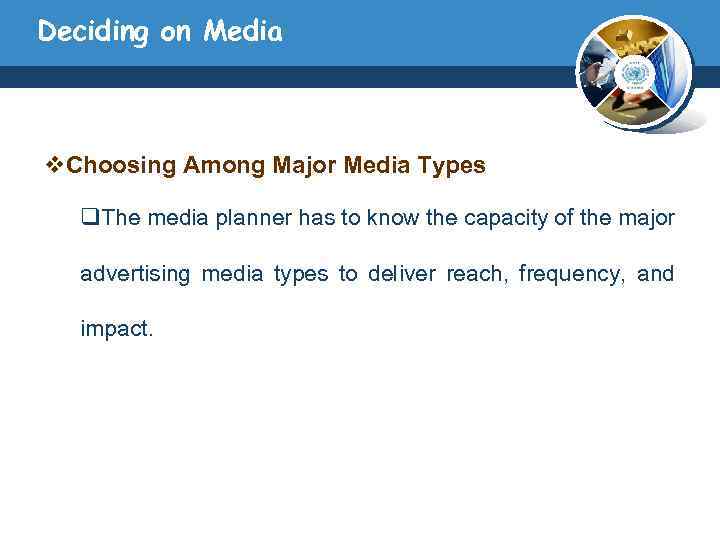 Deciding on Media

❖Choosing Among Major Media Types

❑The media planner has to know the capacity of the major advertising media types to deliver reach, frequency, and impact.